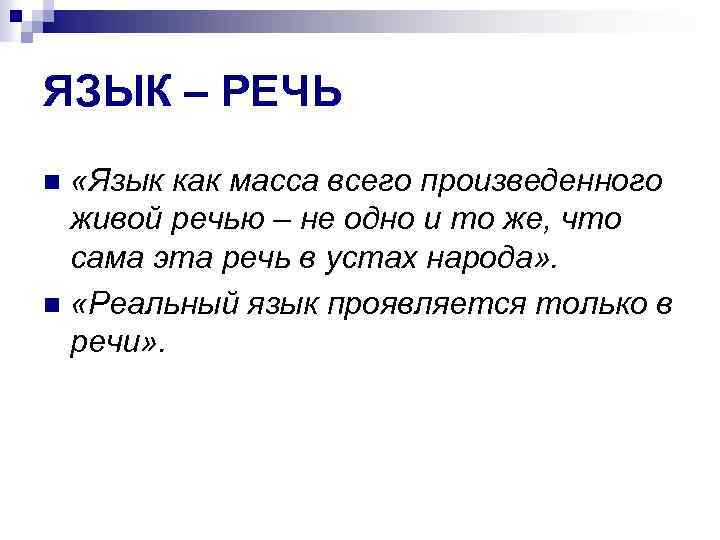 ЯЗЫК – РЕЧЬ

«Язык как масса всего произведенного живой речью – не одно и то же, что сама эта речь в устах народа».

«Реальный язык проявляется только в речи».